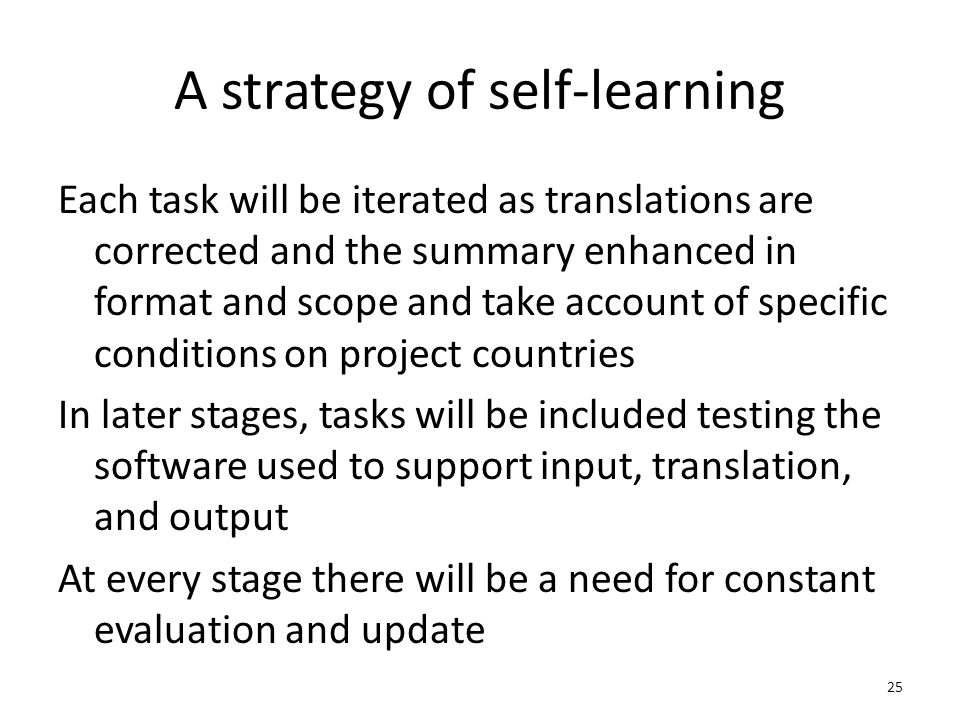 A strategy of self-learning

Each task will be iterated as translations are corrected and the summary enhanced in format and scope and take account of specific conditions on project countries

In later stages, tasks will be included testing the software used to support input, translation, and output

At every stage there will be a need for constant evaluation and update

25